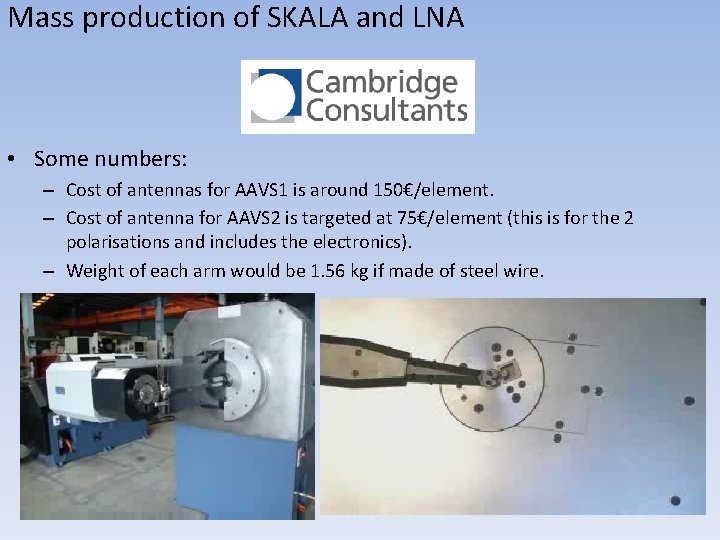 Mass production of SKALA and LNA

Cambridge Consultants

• Some numbers:

– Cost of antennas for AAVS1 is around 150€/element.

– Cost of antenna for AAVS2 is targeted at 75€/element (this is for the 2 polarisations and includes the electronics).

– Weight of each arm would be 1.56 kg if made of steel wire.